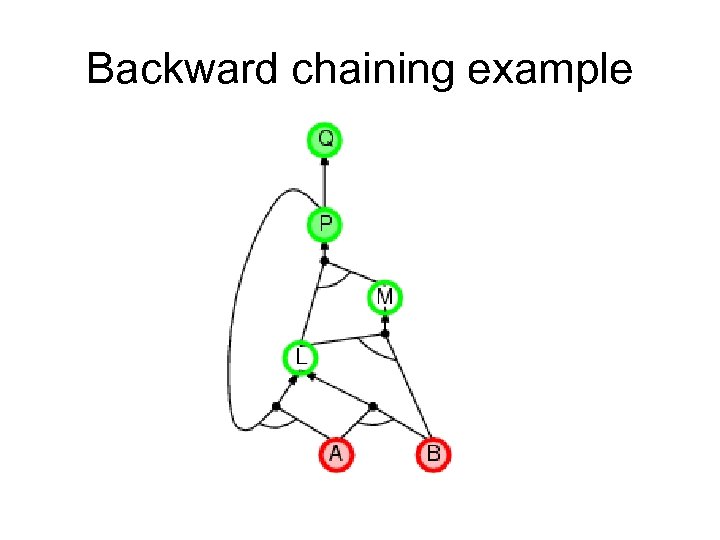 Backward chaining example

Q

P

M

L

A

B